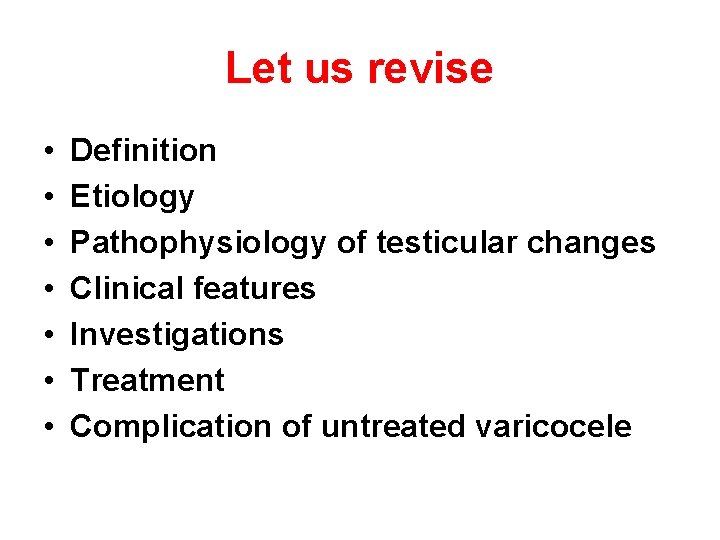 Let us revise

• Definition
• Etiology
• Pathophysiology of testicular changes
• Clinical features
• Investigations
• Treatment
• Complication of untreated varicocele